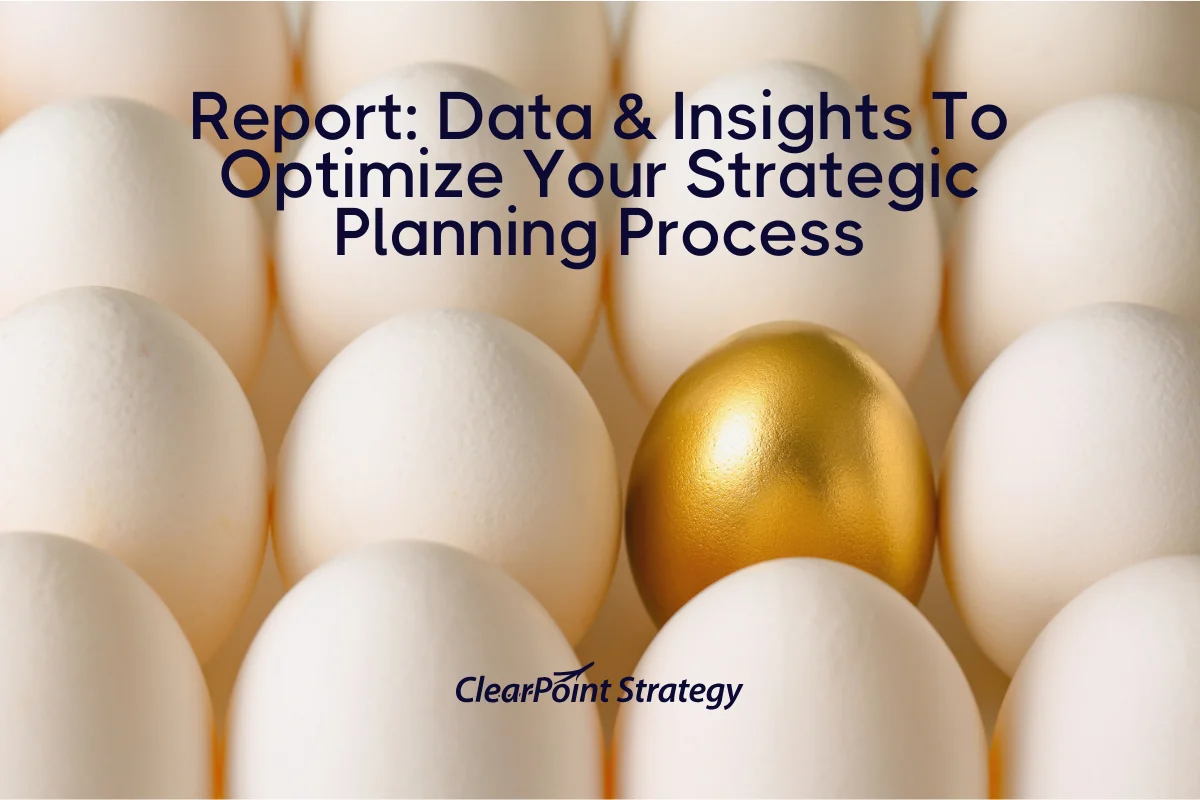 Report: Data & Insights To Optimize Your Strategic Planning Process

ClearPoint Strategy